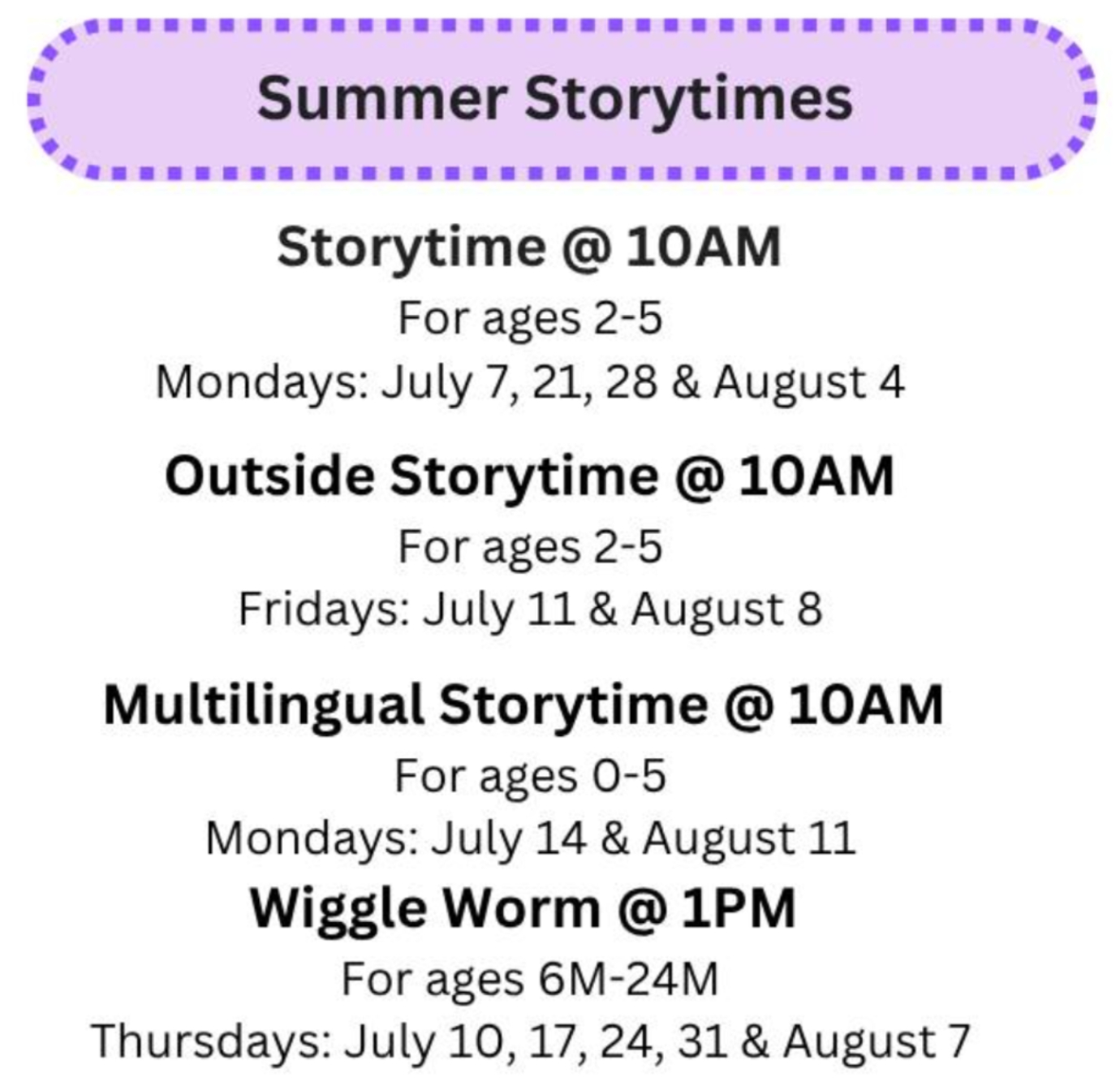 Summer Storytimes

Storytime @ 10AM
For ages 2-5
Mondays: July 7, 21, 28 & August 4

Outside Storytime @ 10AM
For ages 2-5
Fridays: July 11 & August 8

Multilingual Storytime @ 10AM
For ages 0-5
Mondays: July 14 & August 11

Wiggle Worm @ 1PM
For ages 6M-24M
Thursdays: July 10, 17, 24, 31 & August 7